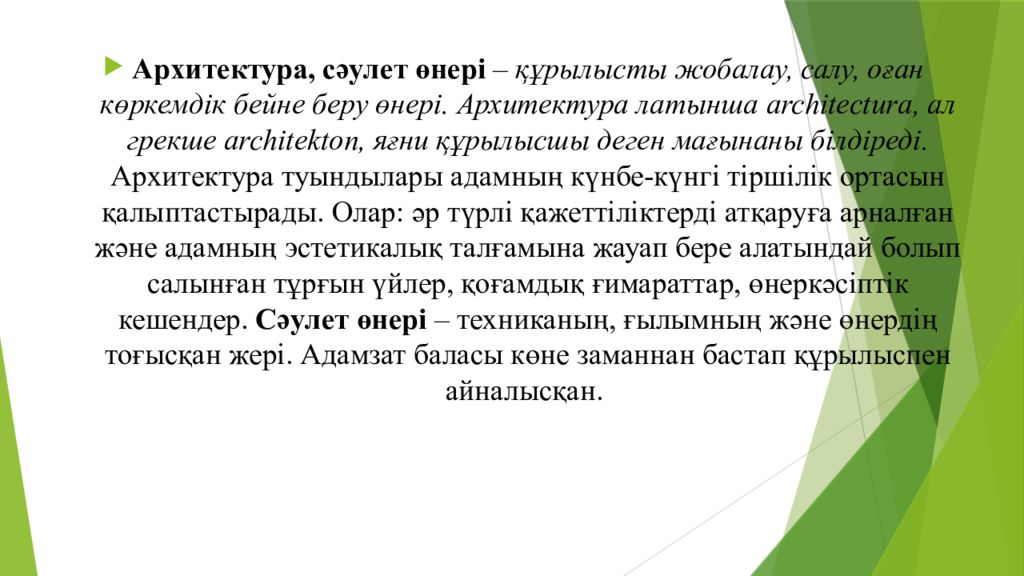 Архитектура, сәулет өнері – құрылысты жобалау, салу, оған көркемдік бейне беру өнері. Архитектура латынша architectura, ал грекше architekton, яғни құрылысшы деген мағынаны білдіреді. Архитектура туындылары адамның күнбе-күнгі тіршілік ортасын қалыптастырады. Олар: әр түрлі қажеттіліктерді атқаруға арналған және адамның эстетикалық талғамына жауап бере алатындай болып салынған тұрғын үйлер, қоғамдық ғимараттар, өнеркәсіптік кешендер. Сәулет өнері – техниканың, ғылымның және өнердің тоғысқан жері. Адамзат баласы көне заманнан бастап құрылыспен айналысқан.